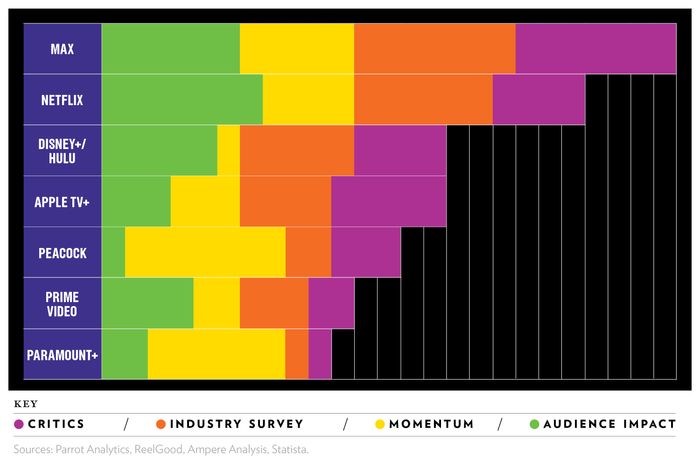 MAX
NETFLIX
DISNEY+/ HULU
APPLE TV+
PEACOCK
PRIME VIDEO
PARAMOUNT+

KEY
CRITICS / INDUSTRY SURVEY / MOMENTUM / AUDIENCE IMPACT

Sources: Parrot Analytics, ReelGood, Ampere Analysis, Statista.